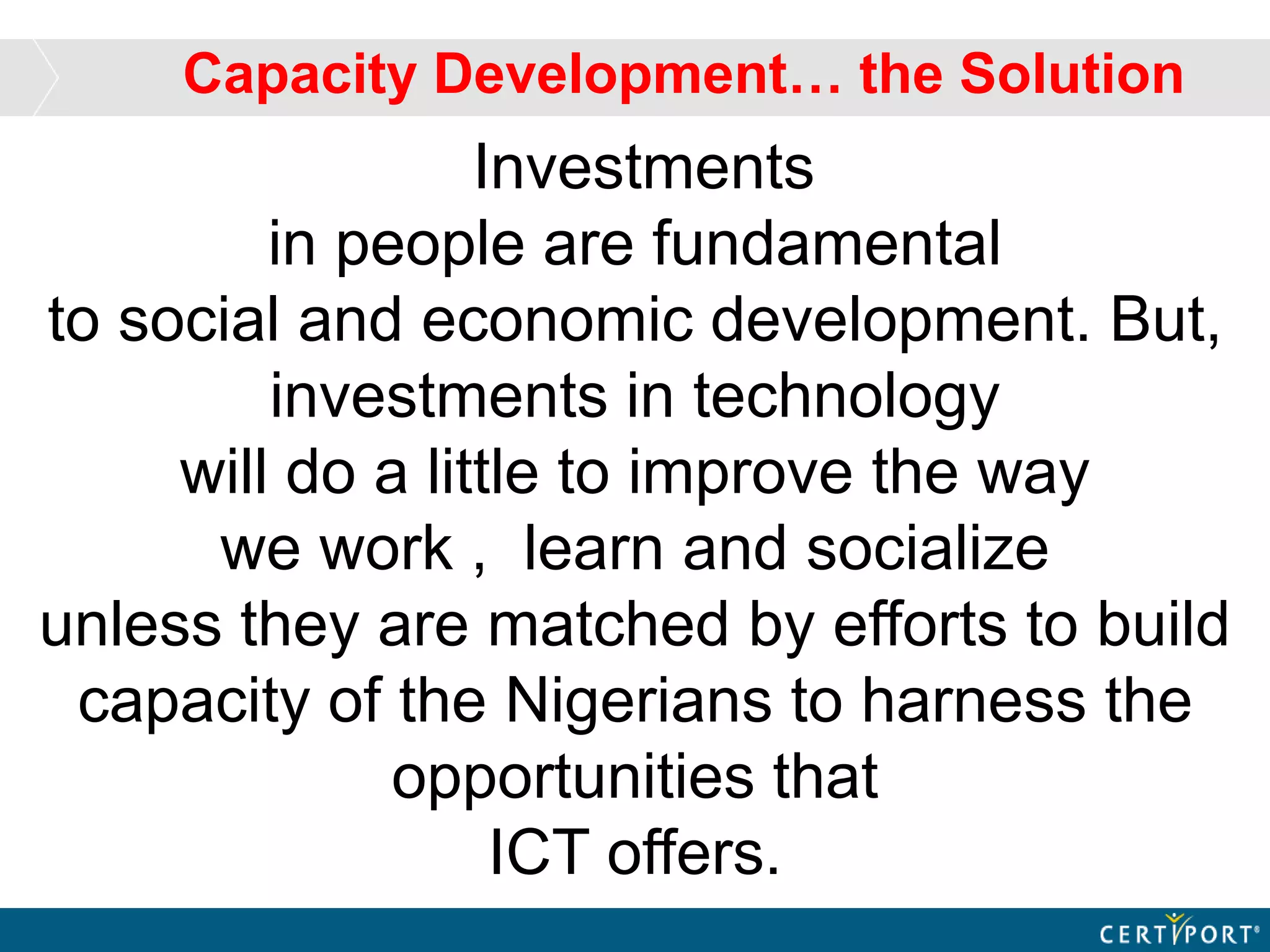 Capacity Development… the Solution

Investments in people are fundamental to social and economic development. But, investments in technology will do a little to improve the way we work , learn and socialize unless they are matched by efforts to build capacity of the Nigerians to harness the opportunities that ICT offers.

CERTIPORT®